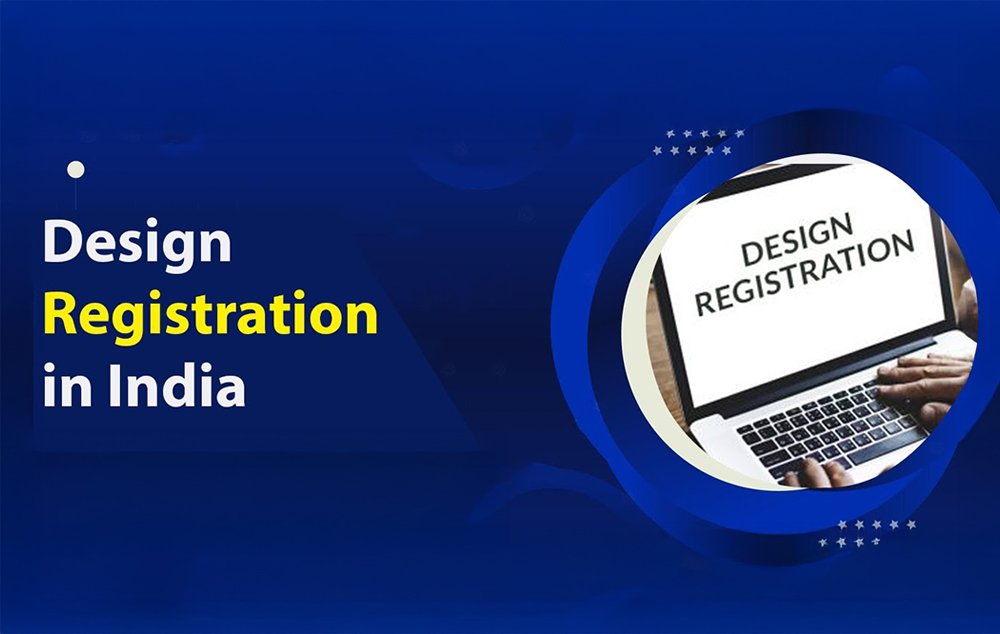 Design
Registration
in India

DESIGN
REGISTRATION